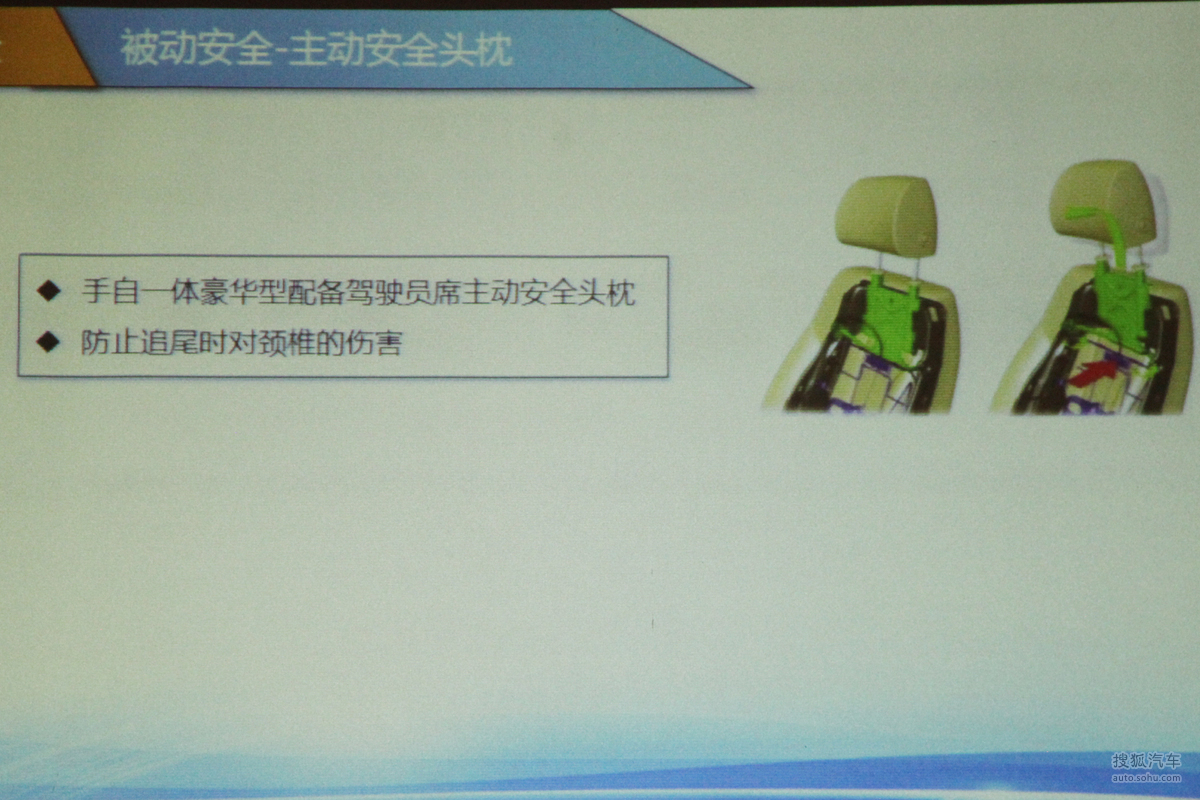 被动安全-主动安全头枕

◆ 手自一体豪华型配备驾驶员席主动安全头枕
◆ 防止追尾时对颈椎的伤害

搜狐汽车
auto.sohu.com